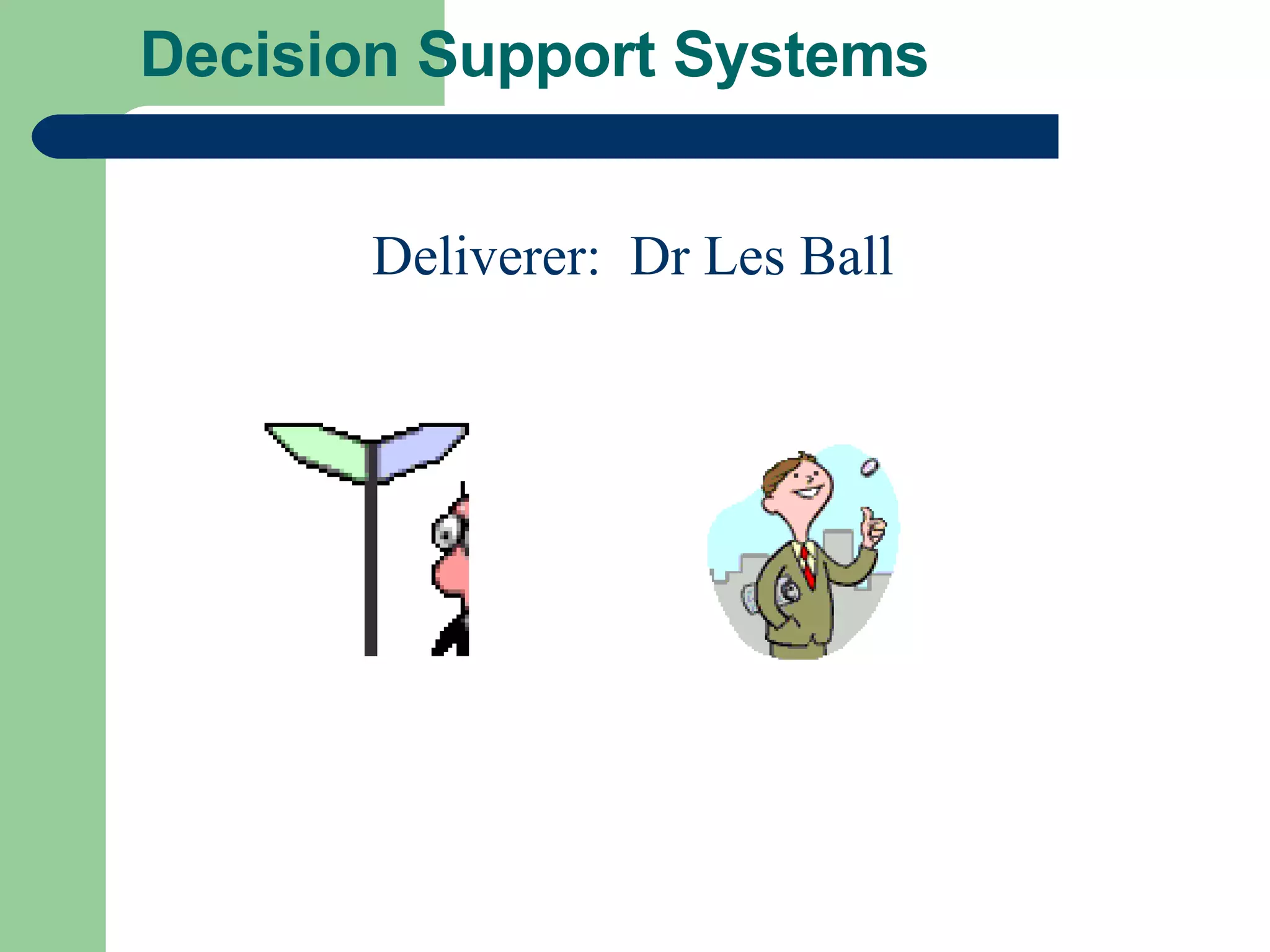 Decision Support Systems

Deliverer: Dr Les Ball